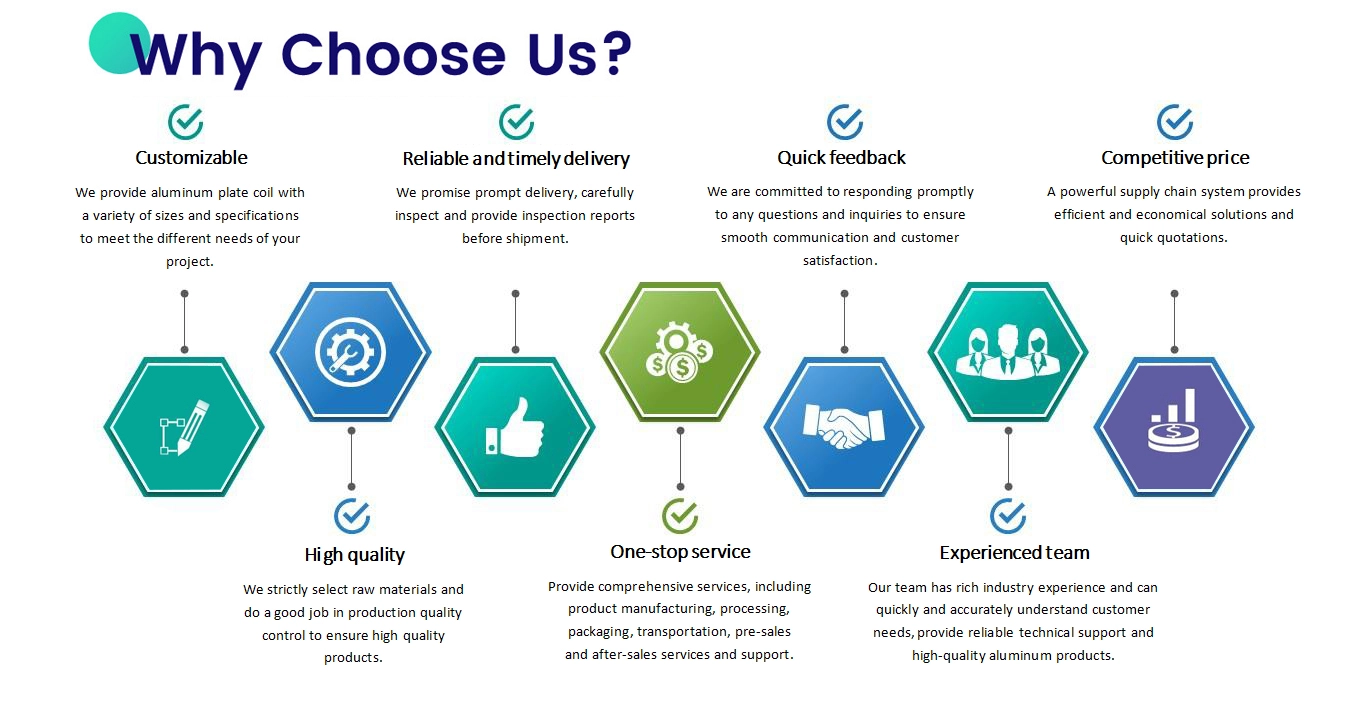 Why Choose Us?

Customizable

We provide aluminum plate coil with a variety of sizes and specifications to meet the different needs of your project.

Reliable and timely delivery

We promise prompt delivery, carefully inspect and provide inspection reports before shipment.

Quick feedback

We are committed to responding promptly to any questions and inquiries to ensure smooth communication and customer satisfaction.

Competitive price

A powerful supply chain system provides efficient and economical solutions and quick quotations.

High quality

We strictly select raw materials and do a good job in production quality control to ensure high quality products.

One-stop service

Provide comprehensive services, including product manufacturing, processing, packaging, transportation, pre-sales and after-sales services and support.

Experienced team

Our team has rich industry experience and can quickly and accurately understand customer needs, provide reliable technical support and high-quality aluminum products.